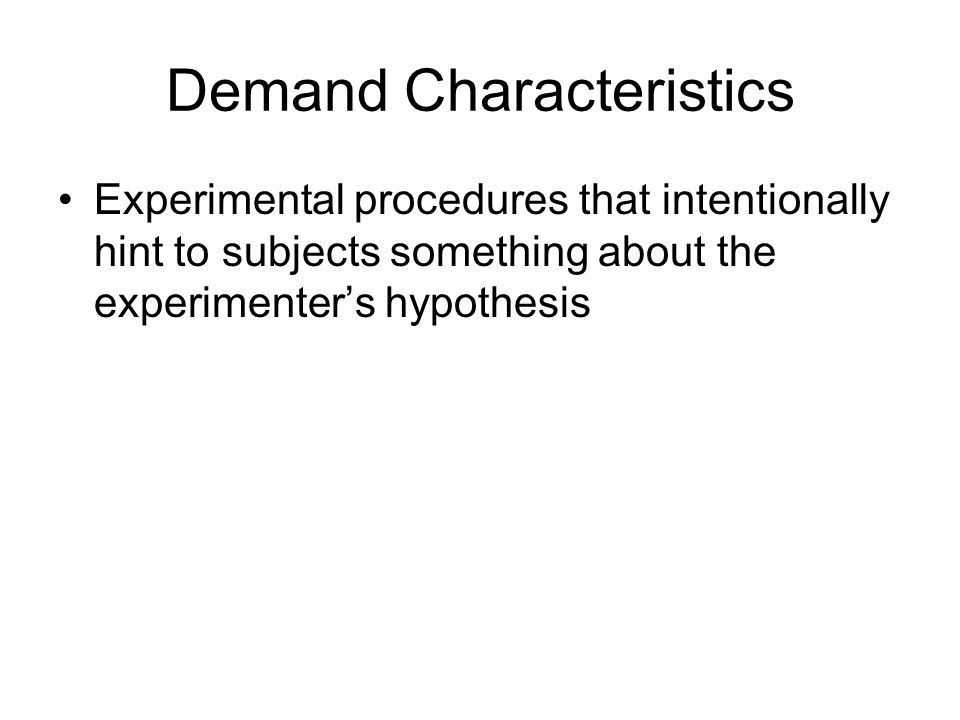 Demand Characteristics

• Experimental procedures that intentionally hint to subjects something about the experimenter’s hypothesis